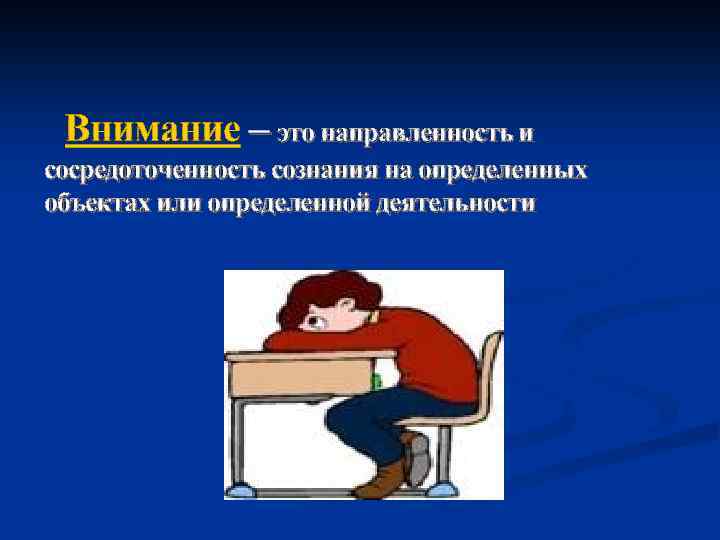 Внимание – это направленность и сосредоточенность сознания на определенных объектах или определенной деятельности